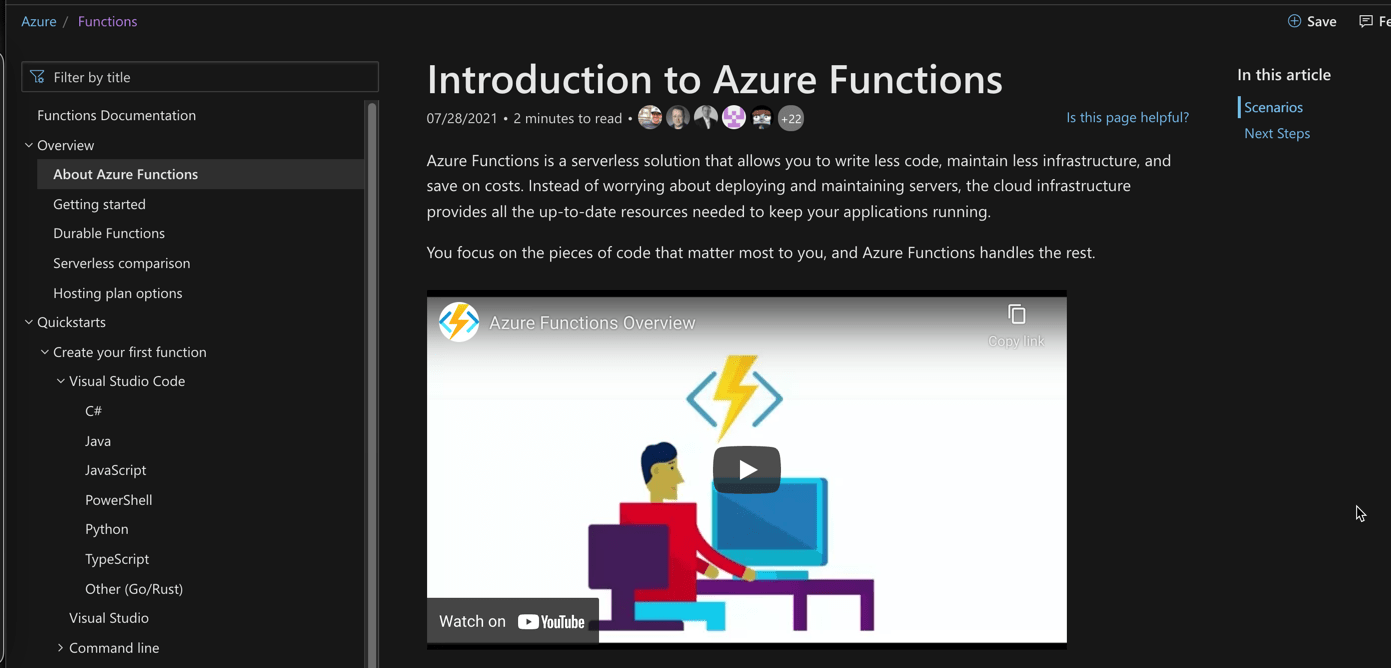 Azure / Functions

Save Fe

Filter by title

Functions Documentation
Overview
About Azure Functions
Getting started
Durable Functions
Serverless comparison
Hosting plan options
Quickstarts
Create your first function
Visual Studio Code
C#
Java
JavaScript
PowerShell
Python
TypeScript
Other (Go/Rust)
Visual Studio
Command line

Introduction to Azure Functions

07/28/2021 • 2 minutes to read • +22

Is this page helpful?

Azure Functions is a serverless solution that allows you to write less code, maintain less infrastructure, and save on costs. Instead of worrying about deploying and maintaining servers, the cloud infrastructure provides all the up-to-date resources needed to keep your applications running.

You focus on the pieces of code that matter most to you, and Azure Functions handles the rest.

Azure Functions Overview

Copy link

Watch on YouTube

In this article
Scenarios
Next Steps